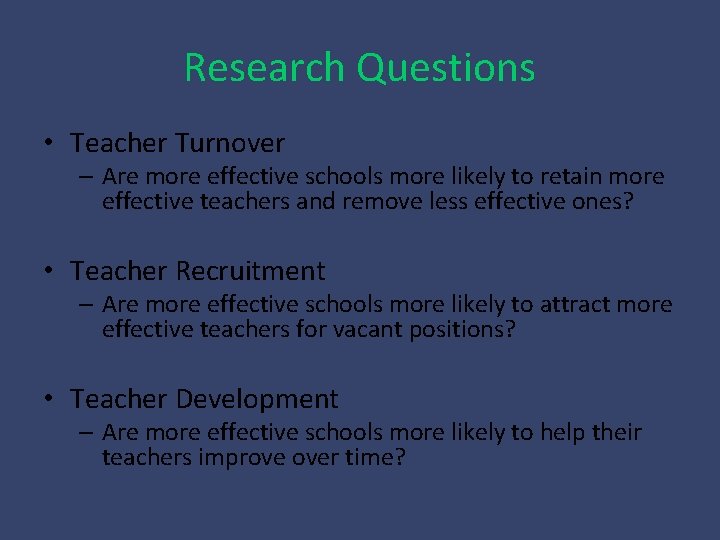 Research Questions

• Teacher Turnover
– Are more effective schools more likely to retain more effective teachers and remove less effective ones?

• Teacher Recruitment
– Are more effective schools more likely to attract more effective teachers for vacant positions?

• Teacher Development
– Are more effective schools more likely to help their teachers improve over time?